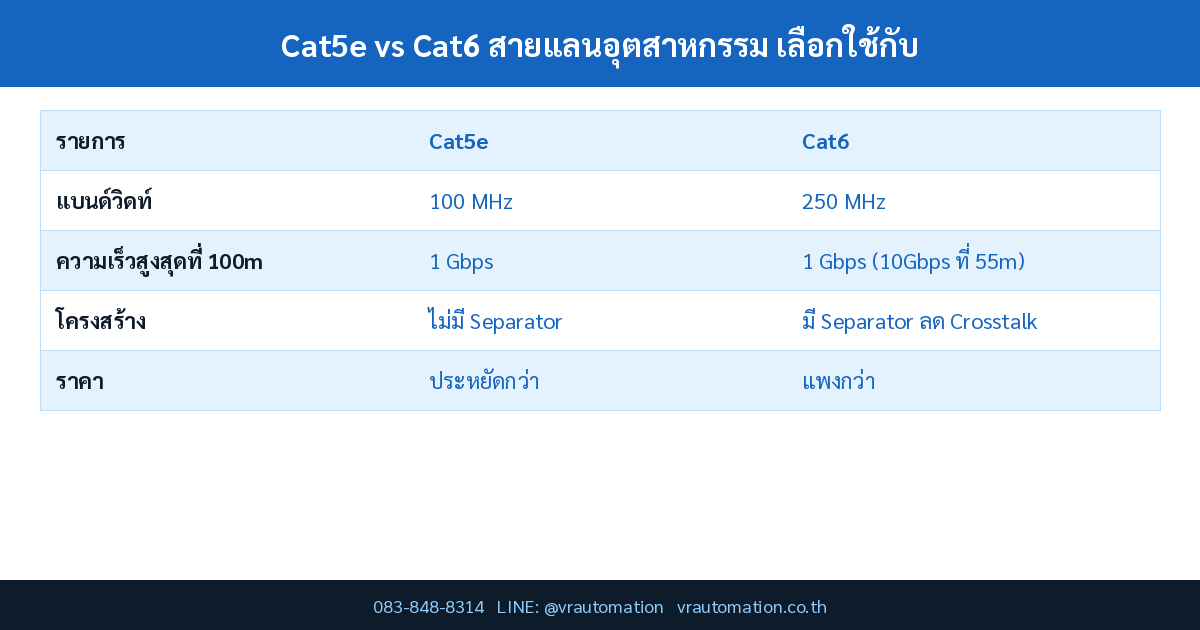 Cat5e vs Cat6 สายแลนอุตสาหกรรม เลือกใช้กับ

| รายการ | Cat5e | Cat6 |
|---|---|---|
| แบนด์วิดท์ | 100 MHz | 250 MHz |
| ความเร็วสูงสุดที่ 100m | 1 Gbps | 1 Gbps (10Gbps ที่ 55m) |
| โครงสร้าง | ไม่มี Separator | มี Separator ลด Crosstalk |
| ราคา | ประหยัดกว่า | แพงกว่า |

083-848-8314 LINE: @vrautomation vrautomation.co.th